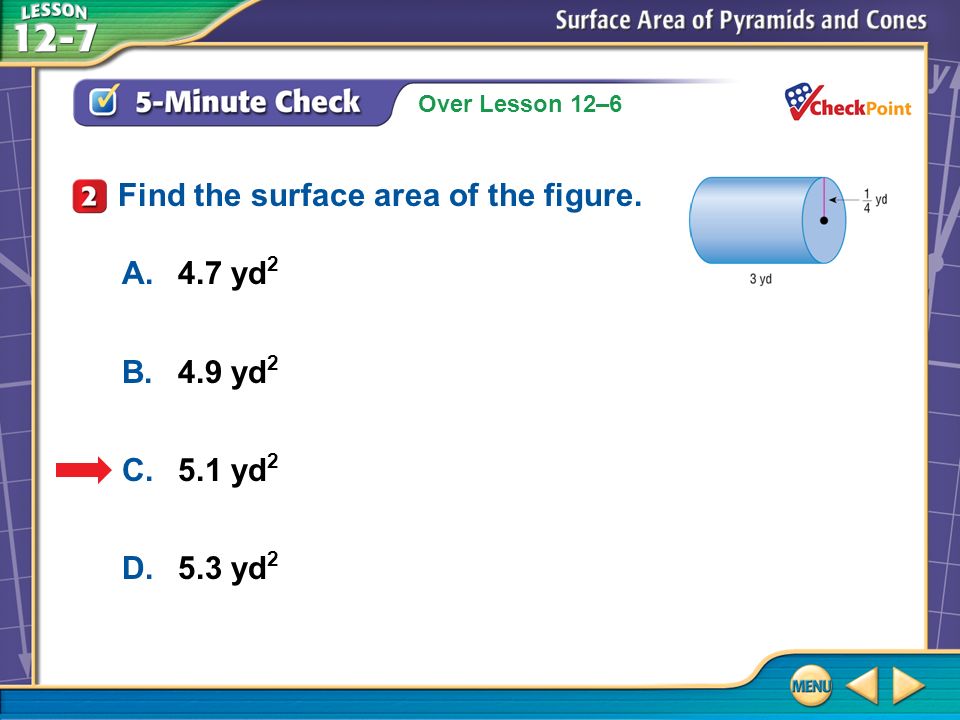 LESSON 12-7

Surface Area of Pyramids and Cones

5-Minute Check

Over Lesson 12–6

CheckPoint

2 Find the surface area of the figure.

$\frac{1}{4}$ yd

3 yd

A. 4.7 yd$^2$

B. 4.9 yd$^2$

C. 5.1 yd$^2$

D. 5.3 yd$^2$

MENU